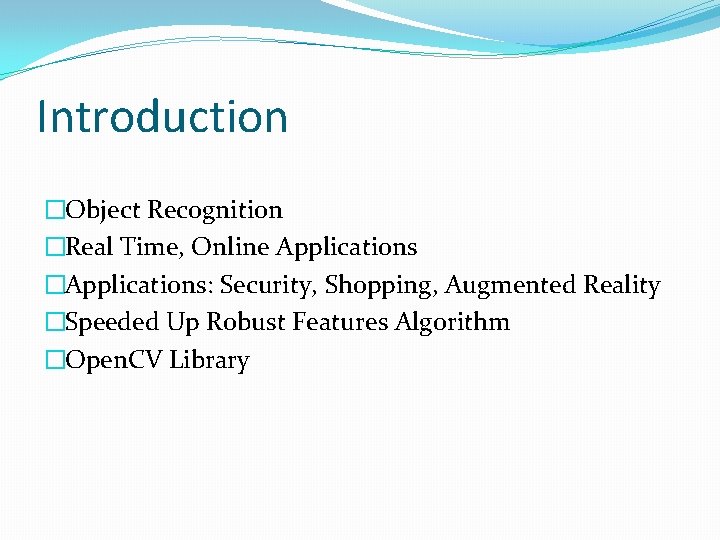 Introduction

□Object Recognition
□Real Time, Online Applications
□Applications: Security, Shopping, Augmented Reality
□Speeded Up Robust Features Algorithm
□OpenCV Library